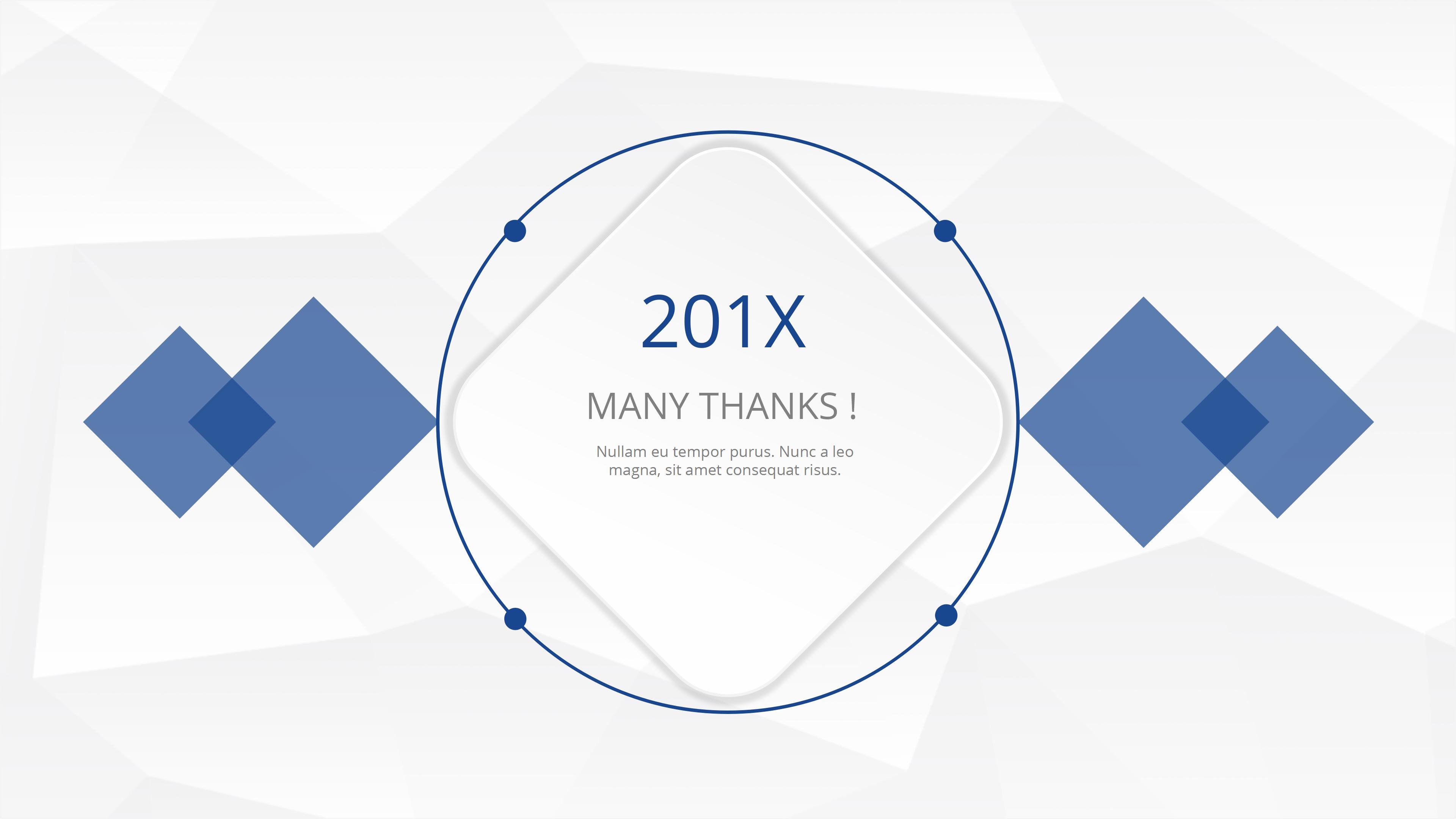 201X

MANY THANKS !

Nullam eu tempor purus. Nunc a leo magna, sit amet consequat risus.